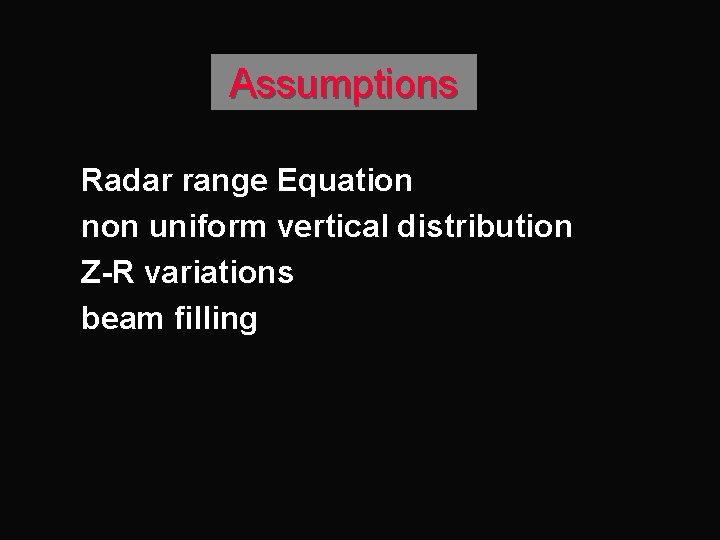 Assumptions

Radar range Equation
non uniform vertical distribution
Z-R variations
beam filling